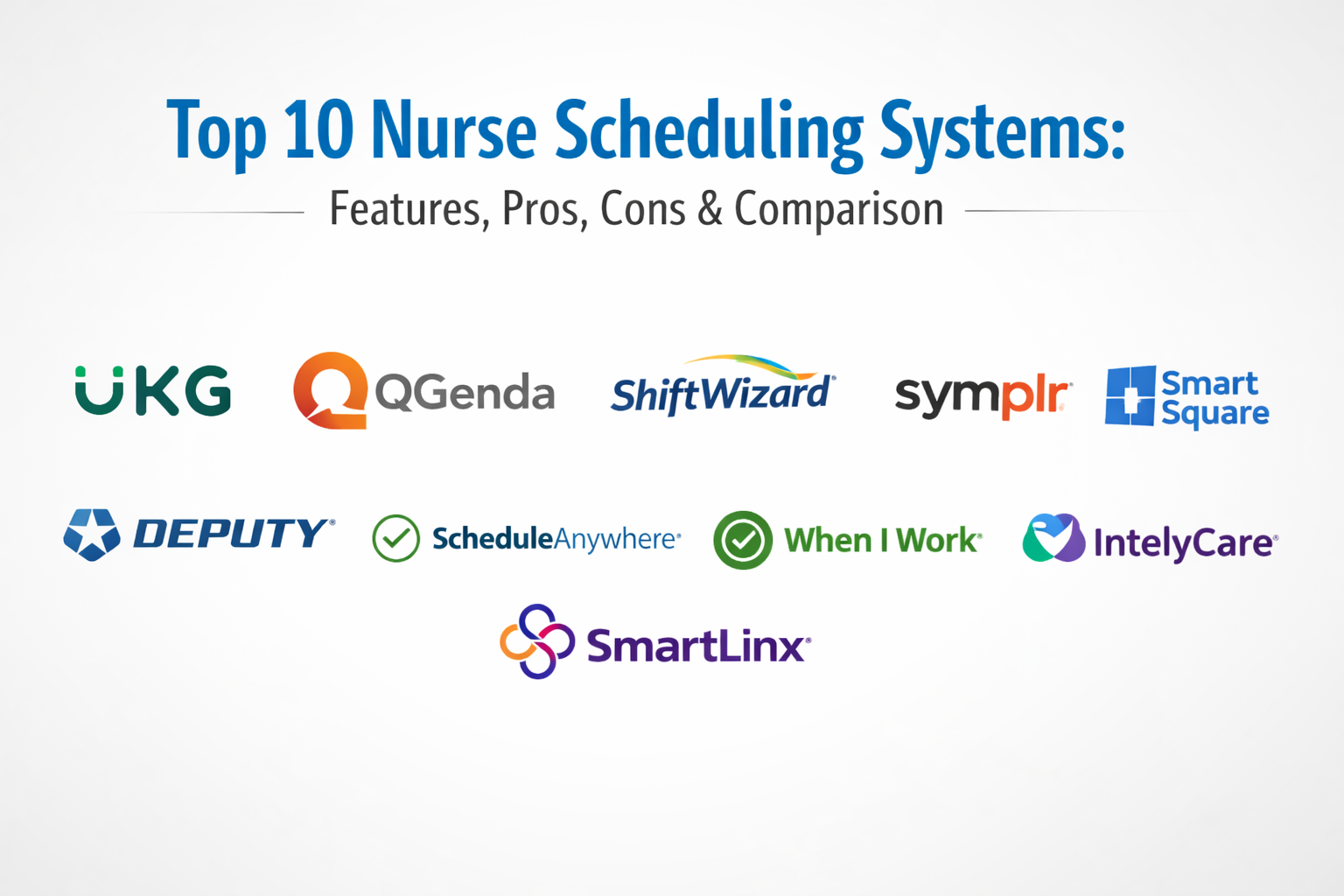 Top 10 Nurse Scheduling Systems:

Features, Pros, Cons & Comparison

UKG QGenda ShiftWizard symplr Smart Square

DEPUTY ScheduleAnywhere When I Work IntelyCare

SmartLinx